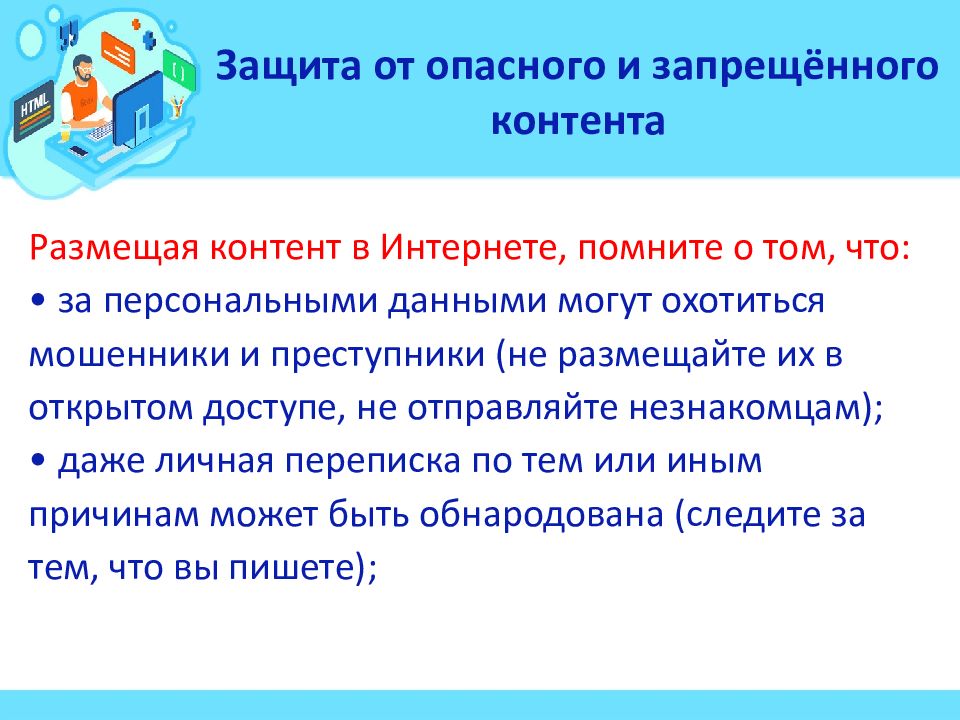 HTML

Защита от опасного и запрещённого контента

Размещая контент в Интернете, помните о том, что:
• за персональными данными могут охотиться мошенники и преступники (не размещайте их в открытом доступе, не отправляйте незнакомцам);
• даже личная переписка по тем или иным причинам может быть обнародована (следите за тем, что вы пишете);